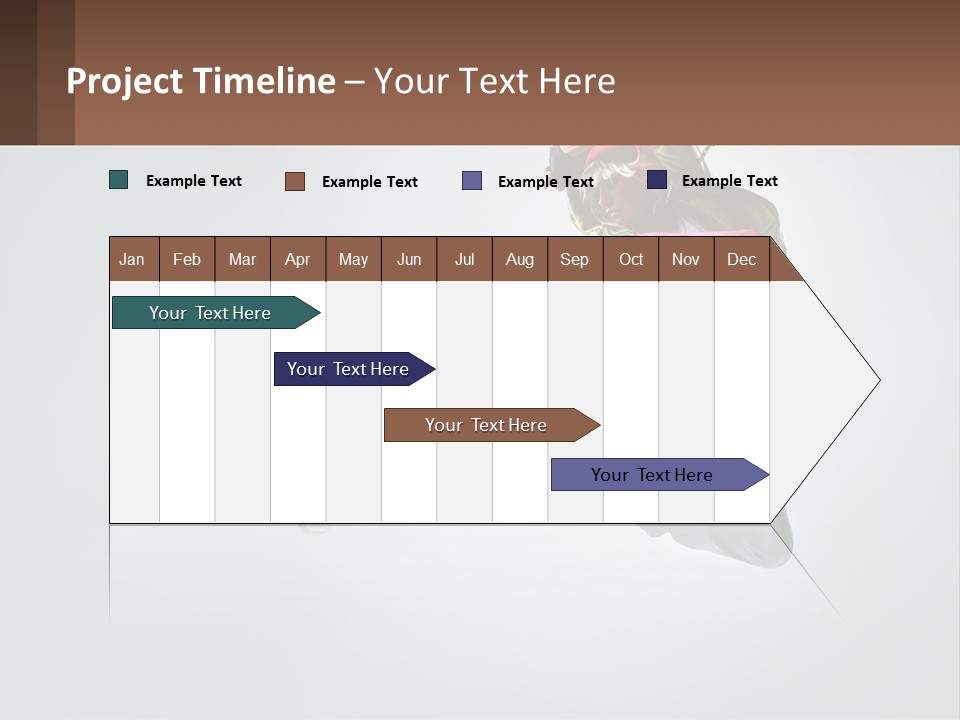 Project Timeline – Your Text Here

Example Text Example Text Example Text Example Text

| Jan | Feb | Mar | Apr | May | Jun | Jul | Aug | Sep | Oct | Nov | Dec |
|---|---|---|---|---|---|---|---|---|---|---|---|

Your Text Here

Your Text Here

Your Text Here

Your Text Here